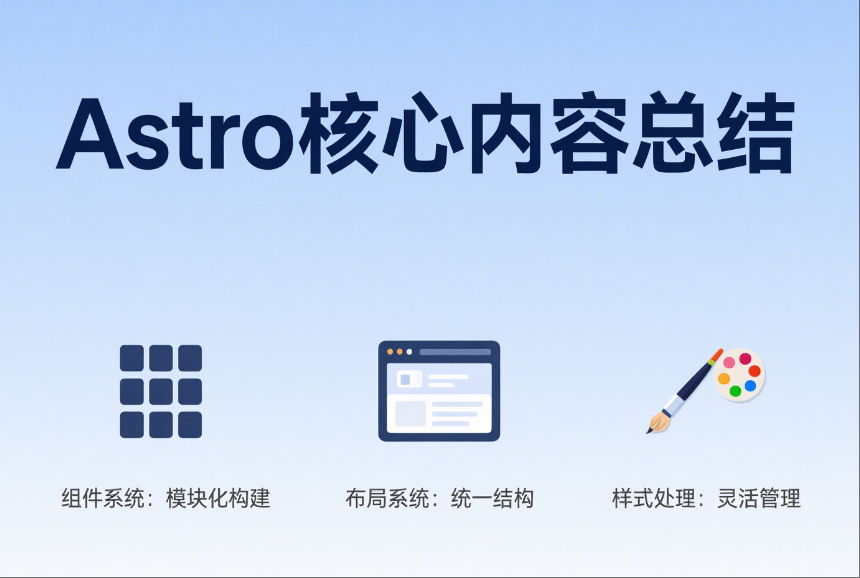 Astro核心内容总结

组件系统：模块化构建

布局系统：统一结构

样式处理：灵活管理